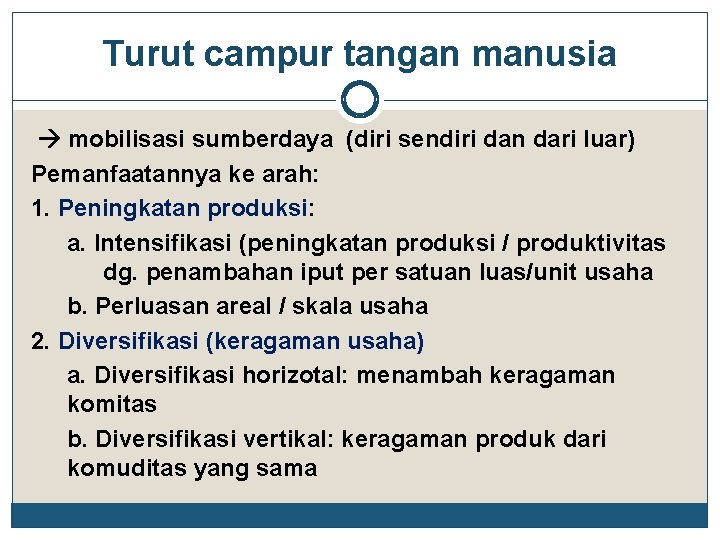 Turut campur tangan manusia

→ mobilisasi sumberdaya (diri sendiri dan dari luar)
Pemanfaatannya ke arah:
1. Peningkatan produksi:
a. Intensifikasi (peningkatan produksi / produktivitas dg. penambahan iput per satuan luas/unit usaha
b. Perluasan areal / skala usaha
2. Diversifikasi (keragaman usaha)
a. Diversifikasi horizotal: menambah keragaman komitas
b. Diversifikasi vertikal: keragaman produk dari komuditas yang sama